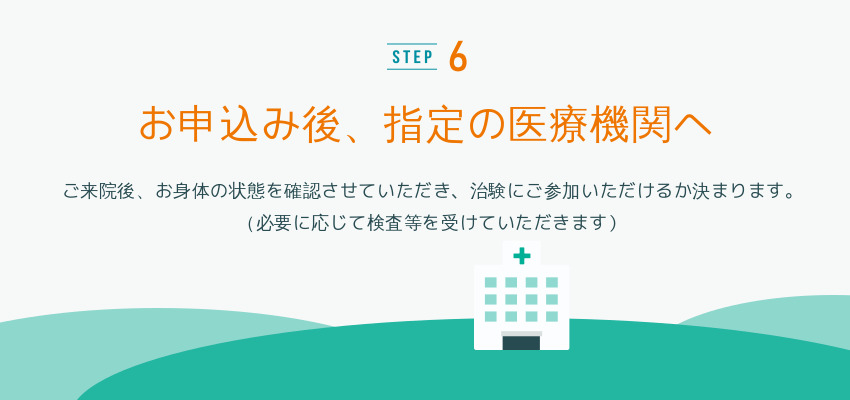 STEP 6

お申込み後、指定の医療機関へ

ご来院後、お身体の状態を確認させていただき、治験にご参加いただけるか決まります。
(必要に応じて検査等を受けていただきます)